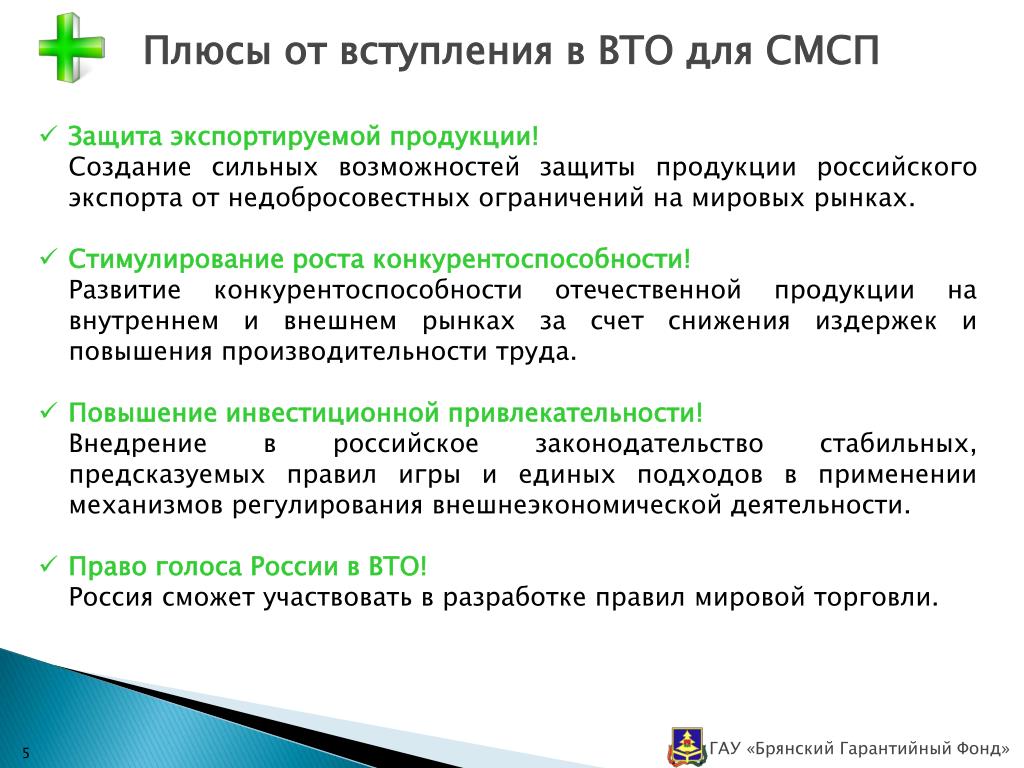 Плюсы от вступления в ВТО для СМСП

✓ Защита экспортируемой продукции!
Создание сильных возможностей защиты продукции российского экспорта от недобросовестных ограничений на мировых рынках.

✓ Стимулирование роста конкурентоспособности!
Развитие конкурентоспособности отечественной продукции на внутреннем и внешнем рынках за счет снижения издержек и повышения производительности труда.

✓ Повышение инвестиционной привлекательности!
Внедрение в российское законодательство стабильных, предсказуемых правил игры и единых подходов в применении механизмов регулирования внешнеэкономической деятельности.

✓ Право голоса России в ВТО!
Россия сможет участвовать в разработке правил мировой торговли.

5

ГАУ «Брянский Гарантийный Фонд»